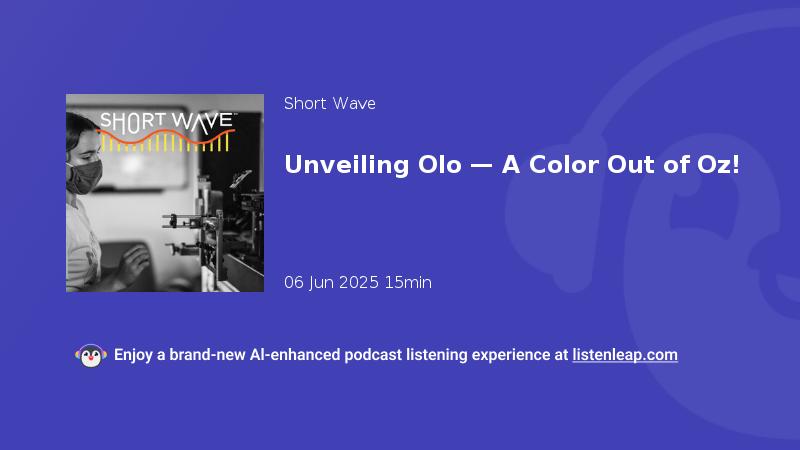 SHORT WAVE

Short Wave

Unveiling Olo — A Color Out of Oz!

06 Jun 2025 15min

Enjoy a brand-new AI-enhanced podcast listening experience at listenleap.com